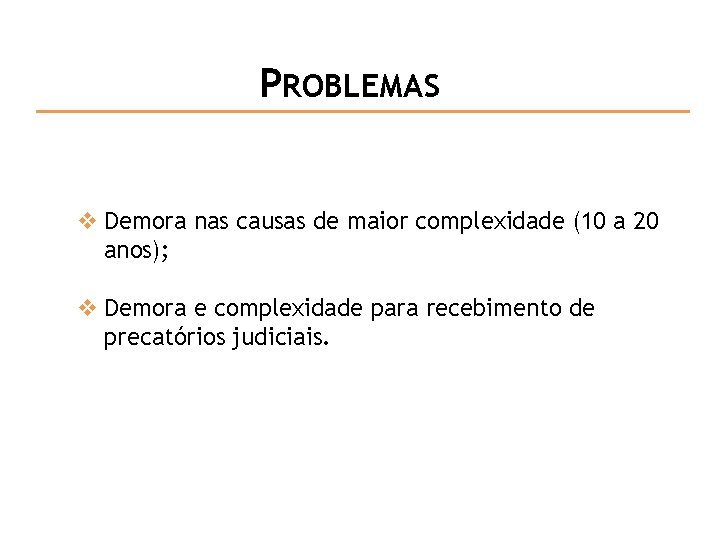 PROBLEMAS

❖ Demora nas causas de maior complexidade (10 a 20 anos);

❖ Demora e complexidade para recebimento de precatórios judiciais.